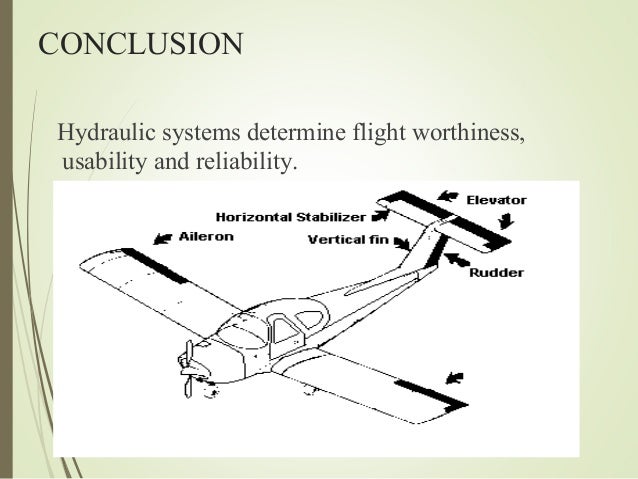 CONCLUSION

Hydraulic systems determine flight worthiness, usability and reliability.

Elevator
Horizontal Stabilizer
Aileron
Vertical fin
Rudder